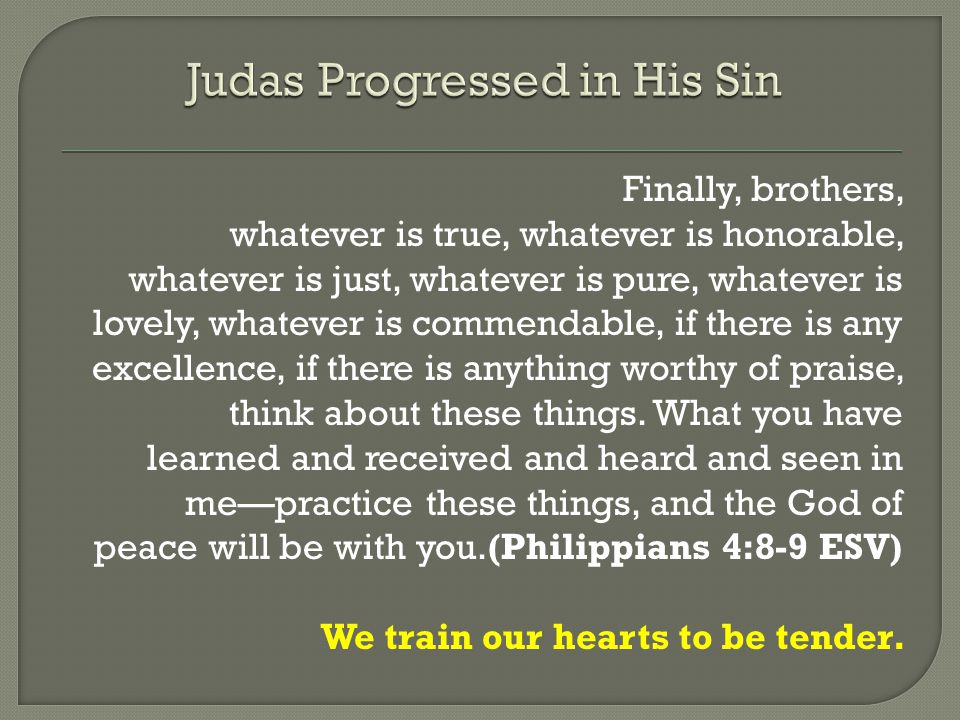 Judas Progressed in His Sin

Finally, brothers, whatever is true, whatever is honorable, whatever is just, whatever is pure, whatever is lovely, whatever is commendable, if there is any excellence, if there is anything worthy of praise, think about these things. What you have learned and received and heard and seen in me—practice these things, and the God of peace will be with you.(Philippians 4:8-9 ESV)

We train our hearts to be tender.